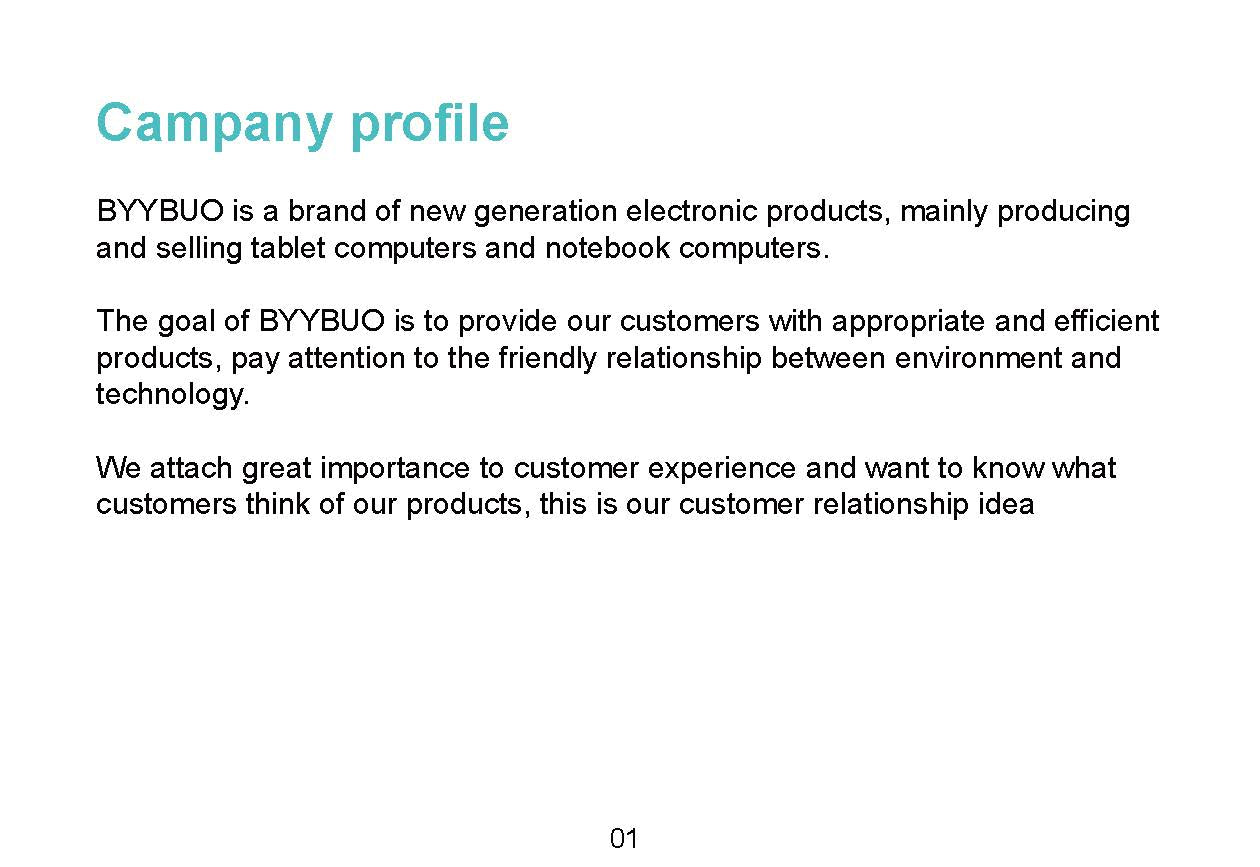 Campany profile

BYYBUO is a brand of new generation electronic products, mainly producing and selling tablet computers and notebook computers.

The goal of BYYBUO is to provide our customers with appropriate and efficient products, pay attention to the friendly relationship between environment and technology.

We attach great importance to customer experience and want to know what customers think of our products, this is our customer relationship idea

01